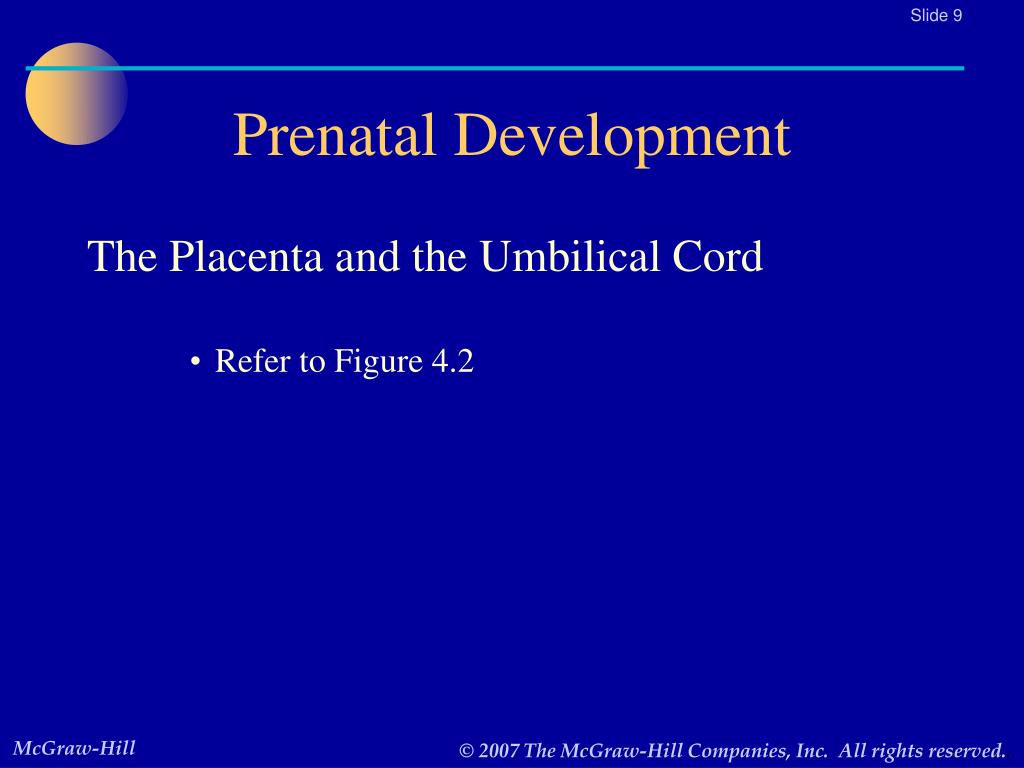 Slide 9

Prenatal Development

The Placenta and the Umbilical Cord

• Refer to Figure 4.2

McGraw-Hill

© 2007 The McGraw-Hill Companies, Inc. All rights reserved.